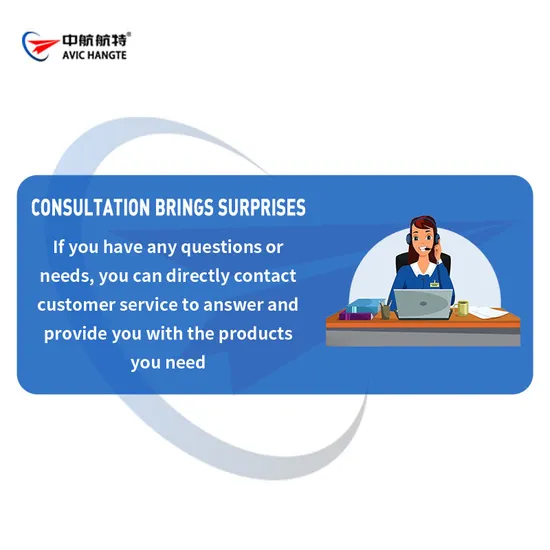 中航航特®
AVIC HANGTE

CONSULTATION BRINGS SURPRISES

If you have any questions or needs, you can directly contact customer service to answer and provide you with the products you need